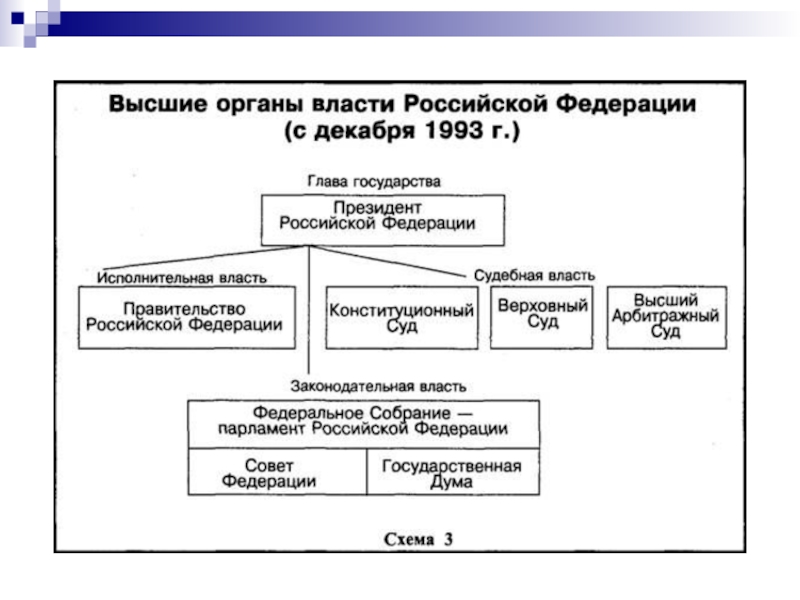 Высшие органы власти Российской Федерации (с декабря 1993 г.)

Глава государства

Президент Российской Федерации

Исполнительная власть

Правительство Российской Федерации

Судебная власть

Конституционный Суд

Верховный Суд

Высший Арбитражный Суд

Законодательная власть

Федеральное Собрание — парламент Российской Федерации

Совет Федерации

Государственная Дума

Схема 3